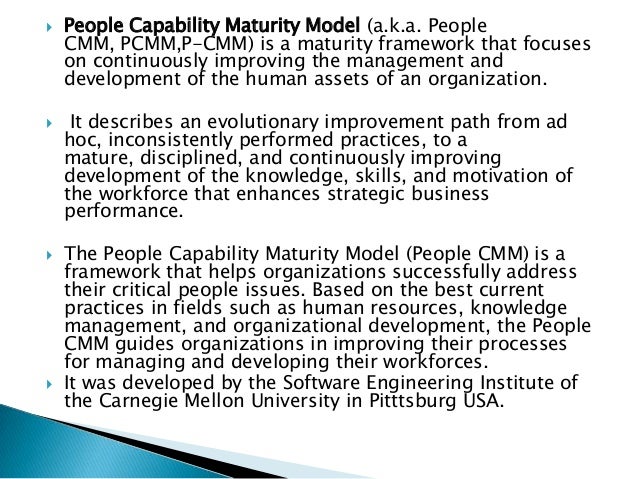 People Capability Maturity Model (a.k.a. People CMM, PCMM,P-CMM) is a maturity framework that focuses on continuously improving the management and development of the human assets of an organization.

It describes an evolutionary improvement path from ad hoc, inconsistently performed practices, to a mature, disciplined, and continuously improving development of the knowledge, skills, and motivation of the workforce that enhances strategic business performance.

The People Capability Maturity Model (People CMM) is a framework that helps organizations successfully address their critical people issues. Based on the best current practices in fields such as human resources, knowledge management, and organizational development, the People CMM guides organizations in improving their processes for managing and developing their workforces.

It was developed by the Software Engineering Institute of the Carnegie Mellon University in Pitttsburg USA.